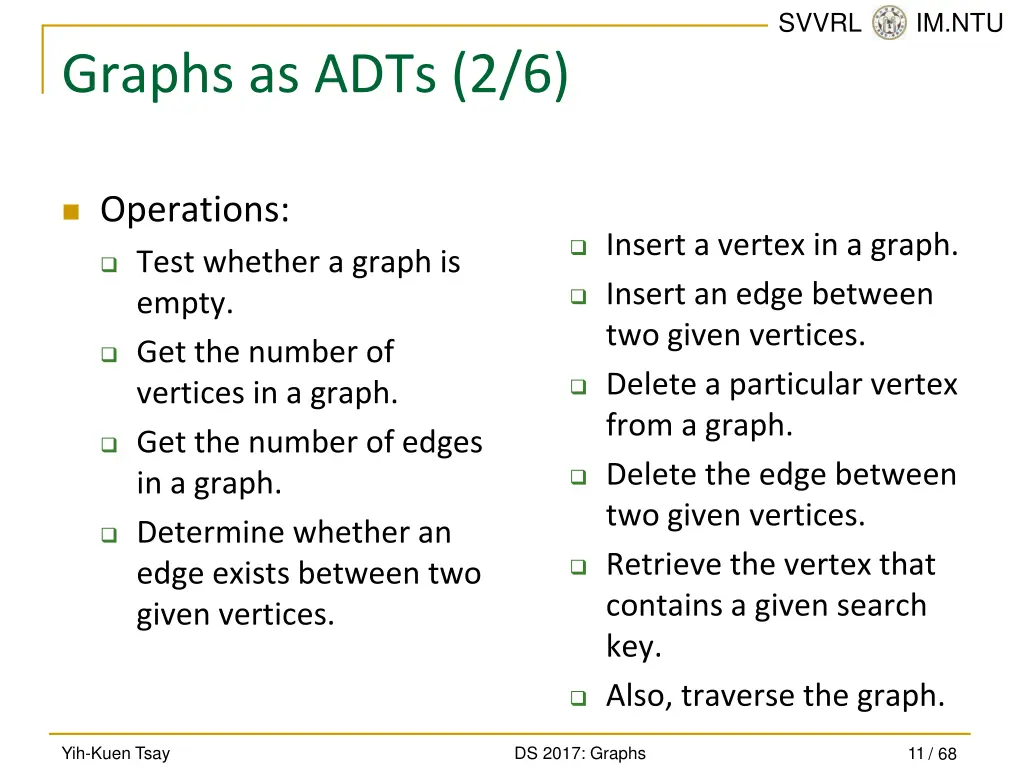 SVVRL IM.NTU

Graphs as ADTs (2/6)

Operations:

Test whether a graph is empty.

Get the number of vertices in a graph.

Get the number of edges in a graph.

Determine whether an edge exists between two given vertices.

Insert a vertex in a graph.

Insert an edge between two given vertices.

Delete a particular vertex from a graph.

Delete the edge between two given vertices.

Retrieve the vertex that contains a given search key.

Also, traverse the graph.

Yih-Kuen Tsay

DS 2017: Graphs

11 / 68